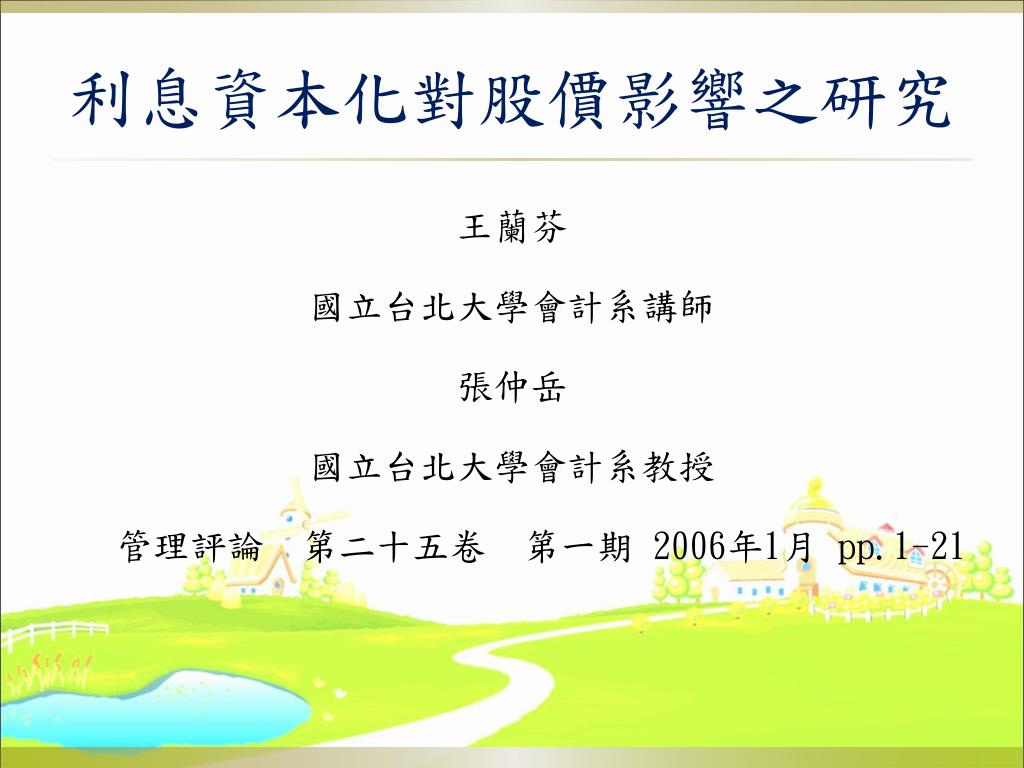 利息資本化對股價影響之研究

王蘭芬

國立台北大學會計系講師

張仲岳

國立台北大學會計系教授

管理評論　第二十五卷　第一期 2006年1月 pp.1-21